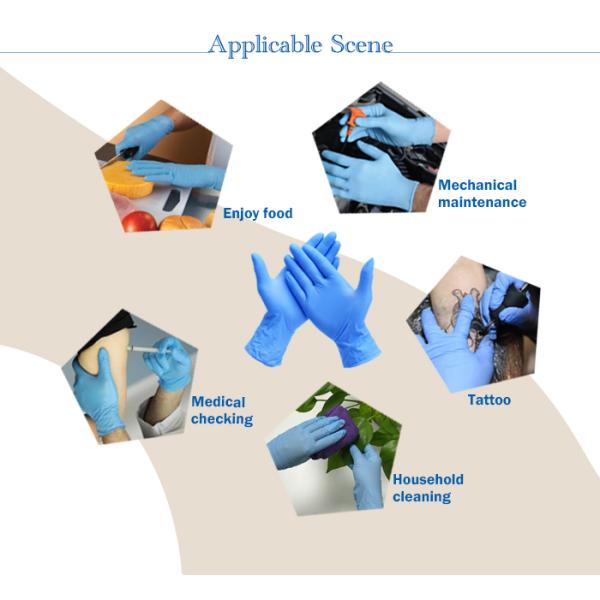 Applicable Scene

Enjoy food

Mechanical maintenance

Tattoo

Medical checking

Household cleaning